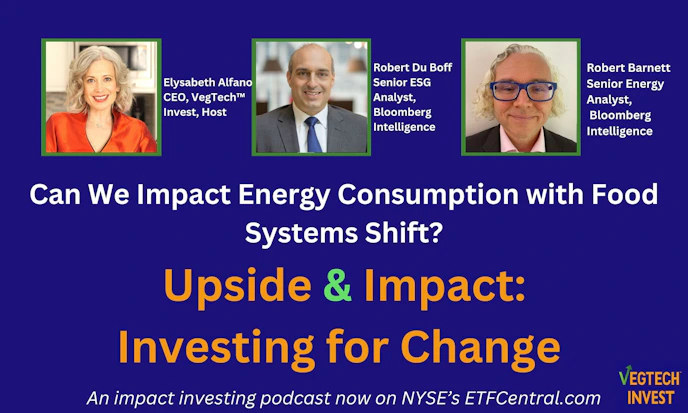 Elysabeth Alfano
CEO, VegTech™ Invest, Host

Robert Du Boff
Senior ESG Analyst, Bloomberg Intelligence

Robert Barnett
Senior Energy Analyst, Bloomberg Intelligence

Can We Impact Energy Consumption with Food Systems Shift?

Upside & Impact: Investing for Change

An impact investing podcast now on NYSE's ETFCentral.com

VEGTECH INVEST